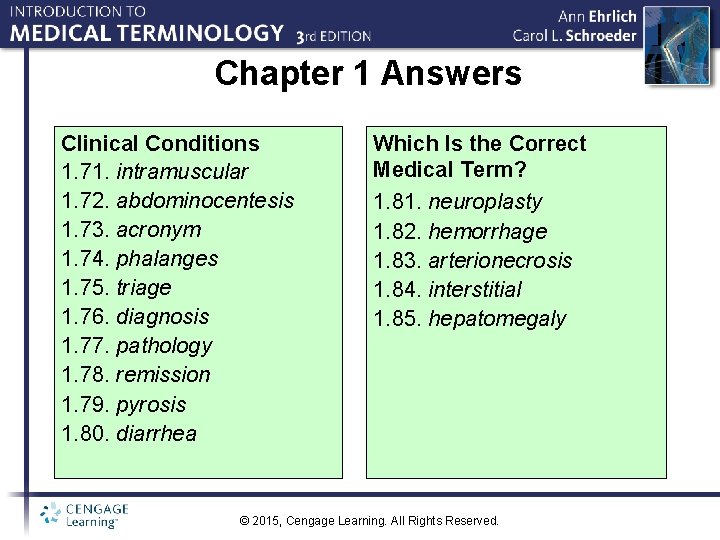 INTRODUCTION TO
MEDICAL TERMINOLOGY 3rd EDITION

Ann Ehrlich
Carol L. Schroeder

Chapter 1 Answers

Clinical Conditions
1.71. intramuscular
1.72. abdominocentesis
1.73. acronym
1.74. phalanges
1.75. triage
1.76. diagnosis
1.77. pathology
1.78. remission
1.79. pyrosis
1.80. diarrhea

Which Is the Correct Medical Term?
1.81. neuroplasty
1.82. hemorrhage
1.83. arterionecrosis
1.84. interstitial
1.85. hepatomegaly

CENGAGE Learning™

© 2015, Cengage Learning. All Rights Reserved.